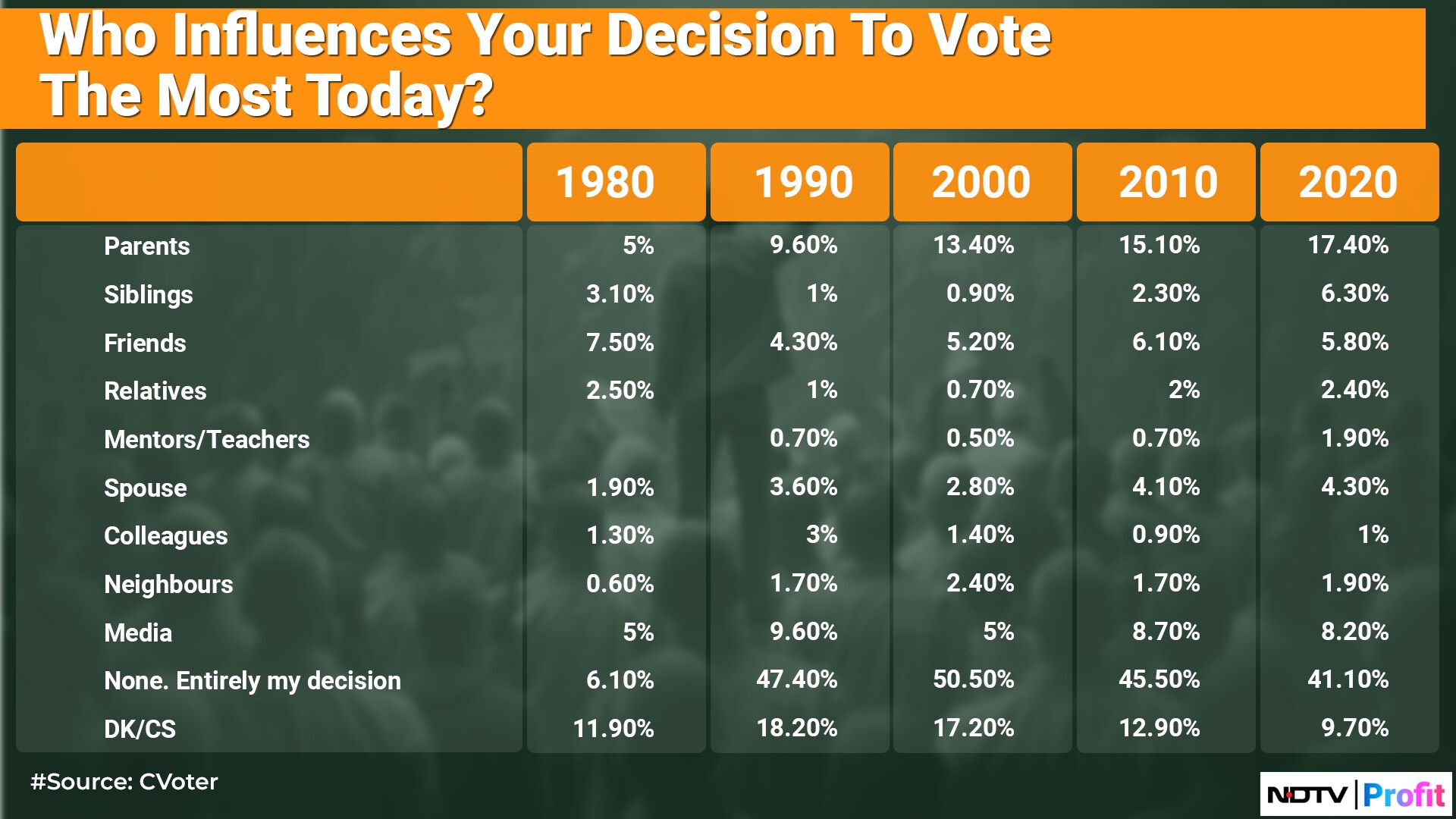 Who Influences Your Decision To Vote The Most Today?

| | 1980 | 1990 | 2000 | 2010 | 2020 |
|---|---|---|---|---|---|
| Parents | 5% | 9.60% | 13.40% | 15.10% | 17.40% |
| Siblings | 3.10% | 1% | 0.90% | 2.30% | 6.30% |
| Friends | 7.50% | 4.30% | 5.20% | 6.10% | 5.80% |
| Relatives | 2.50% | 1% | 0.70% | 2% | 2.40% |
| Mentors/Teachers | | 0.70% | 0.50% | 0.70% | 1.90% |
| Spouse | 1.90% | 3.60% | 2.80% | 4.10% | 4.30% |
| Colleagues | 1.30% | 3% | 1.40% | 0.90% | 1% |
| Neighbours | 0.60% | 1.70% | 2.40% | 1.70% | 1.90% |
| Media | 5% | 9.60% | 5% | 8.70% | 8.20% |
| None. Entirely my decision | 6.10% | 47.40% | 50.50% | 45.50% | 41.10% |
| DK/CS | 11.90% | 18.20% | 17.20% | 12.90% | 9.70% |

#Source: CVoter

NDTV | Profit